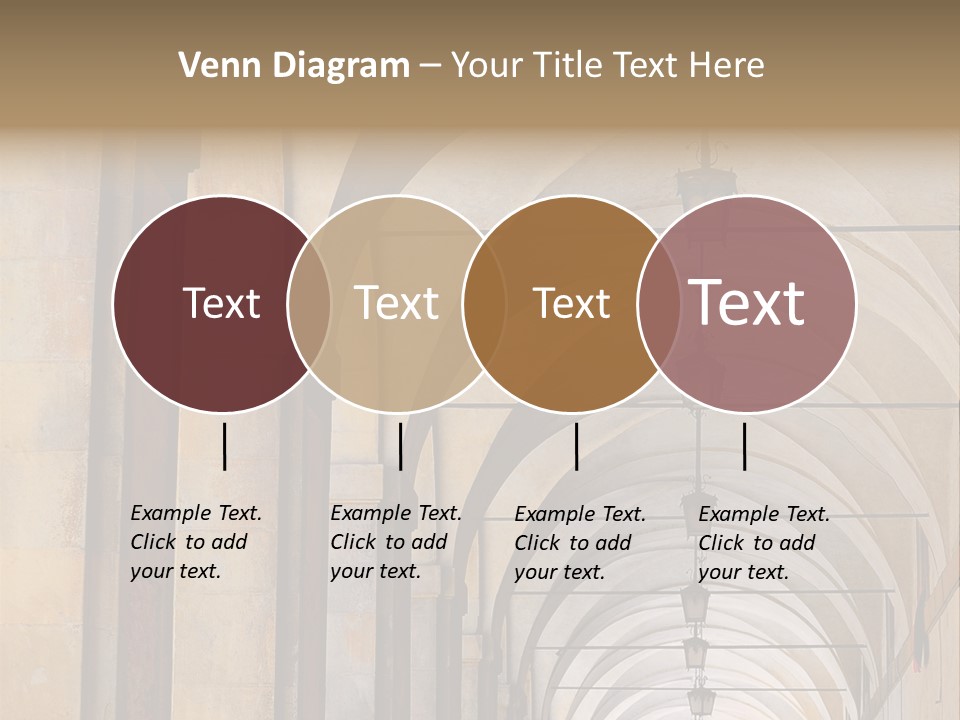 Venn Diagram – Your Title Text Here

Text

Text

Text

Text

Example Text. Click to add your text.

Example Text. Click to add your text.

Example Text. Click to add your text.

Example Text. Click to add your text.